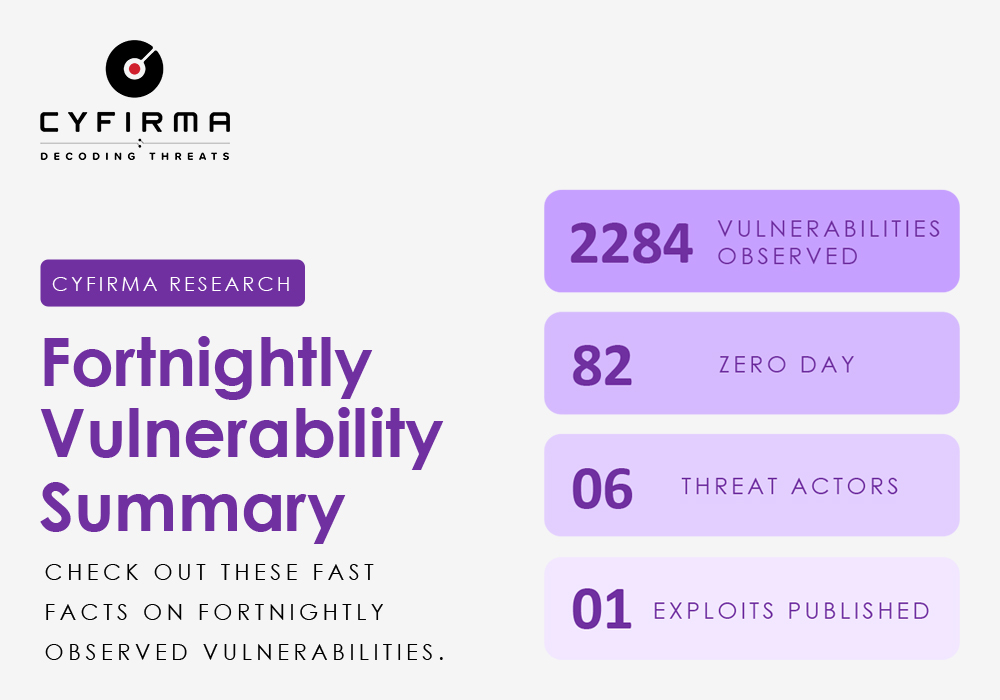 CYFIRMA
DECODING THREATS

CYFIRMA RESEARCH

Fortnightly Vulnerability Summary

CHECK OUT THESE FAST FACTS ON FORTNIGHTLY OBSERVED VULNERABILITIES.

2284 VULNERABILITIES OBSERVED

82 ZERO DAY

06 THREAT ACTORS

01 EXPLOITS PUBLISHED